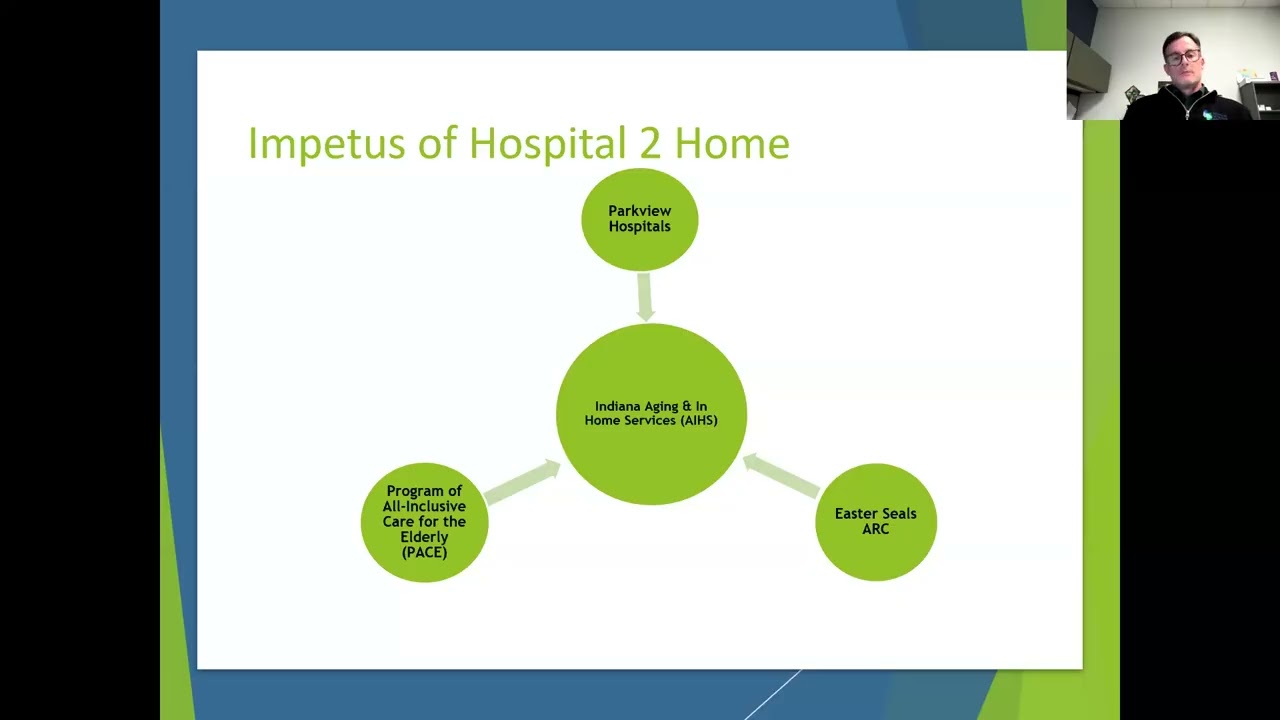 Impetus of Hospital 2 Home

Parkview Hospitals

Indiana Aging & In Home Services (AIHS)

Program of All-Inclusive Care for the Elderly (PACE)

Easter Seals ARC